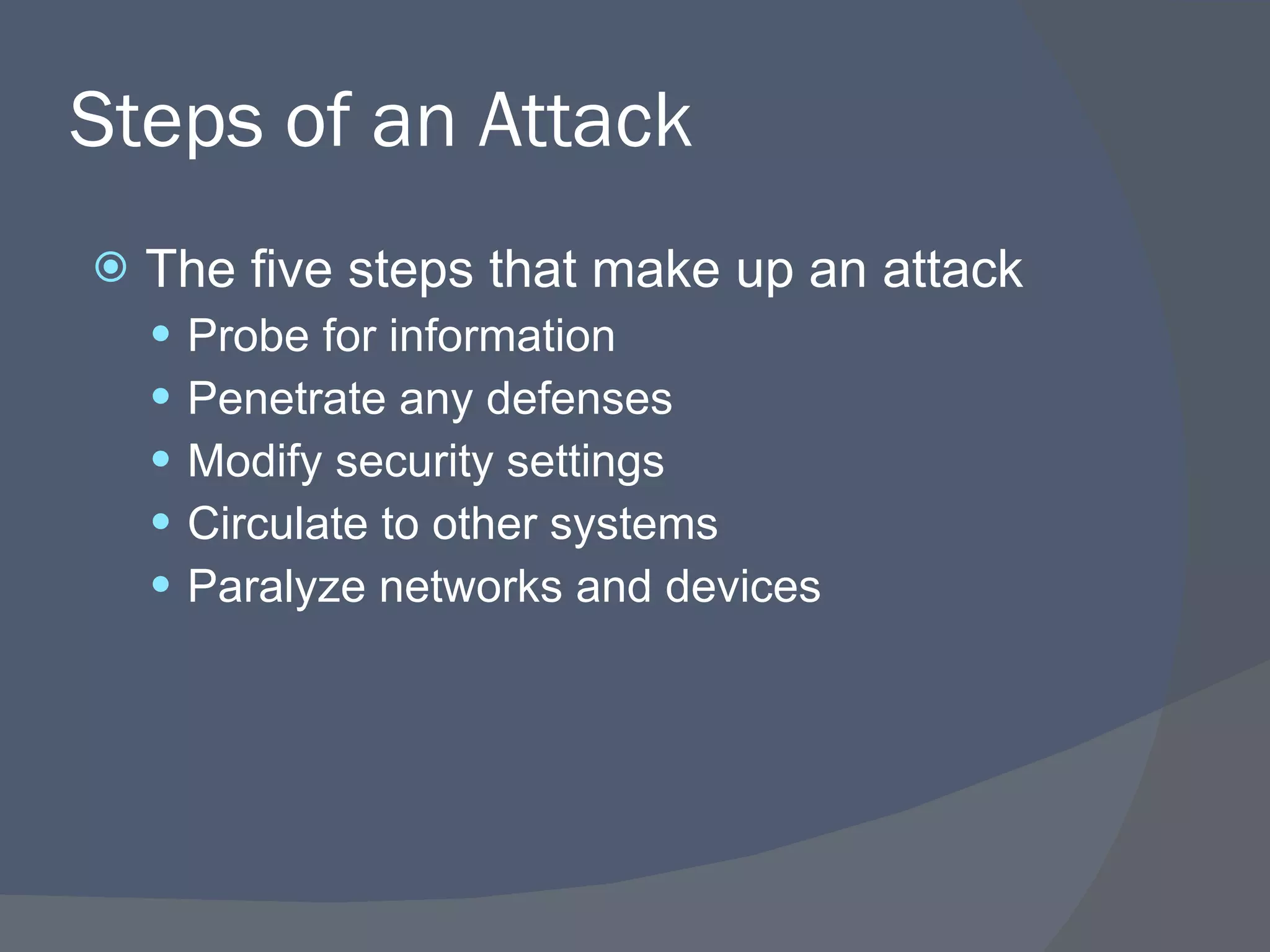 Steps of an Attack

The five steps that make up an attack
- Probe for information
- Penetrate any defenses
- Modify security settings
- Circulate to other systems
- Paralyze networks and devices